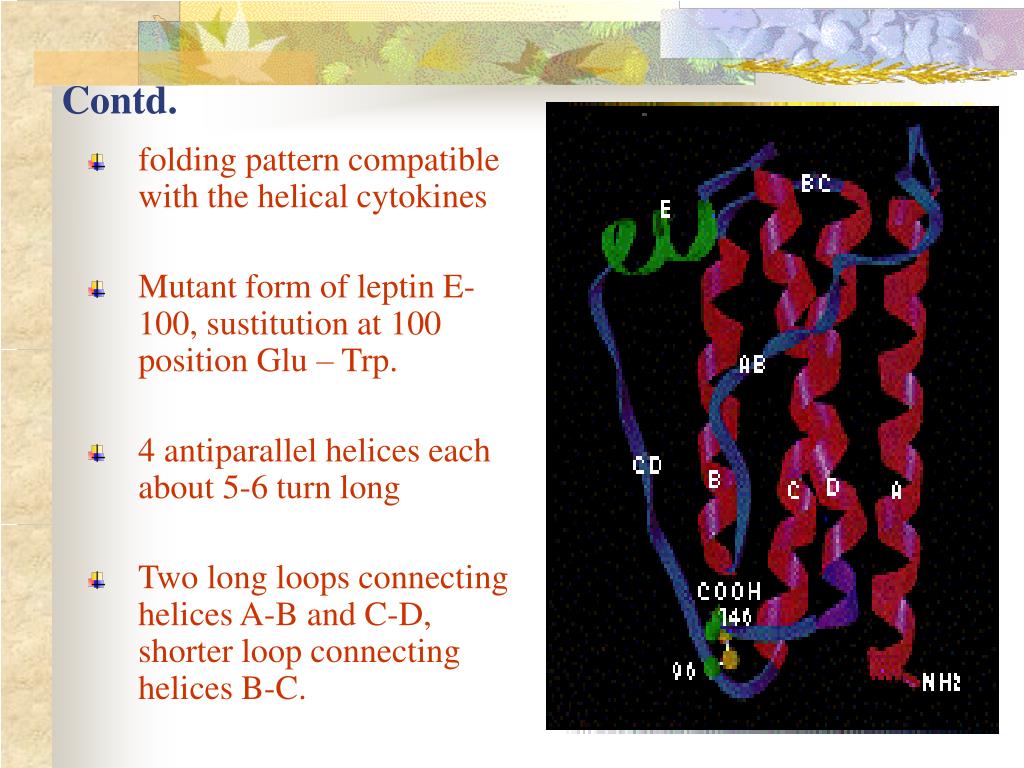 Contd.

folding pattern compatible with the helical cytokines

Mutant form of leptin E-100, sustitution at 100 position Glu – Trp.

4 antiparallel helices each about 5-6 turn long

Two long loops connecting helices A-B and C-D, shorter loop connecting helices B-C.

BC
E
AB
CD
B
C
D
A
COOH
146
96
NH2